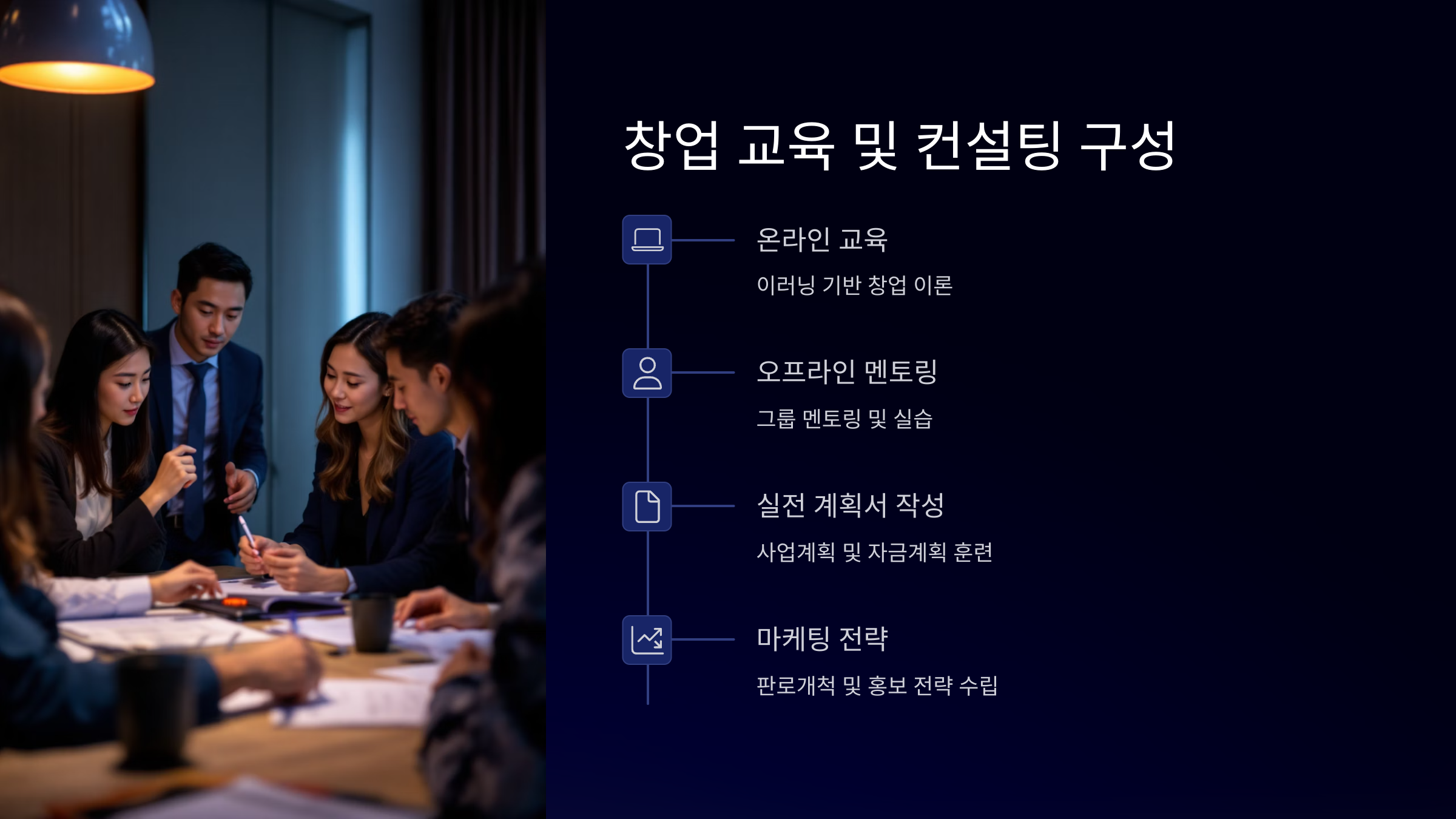 창업 교육 및 컨설팅 구성

온라인 교육

이러닝 기반 창업 이론

오프라인 멘토링

그룹 멘토링 및 실습

실전 계획서 작성

사업계획 및 자금계획 훈련

마케팅 전략

판로개척 및 홍보 전략 수립